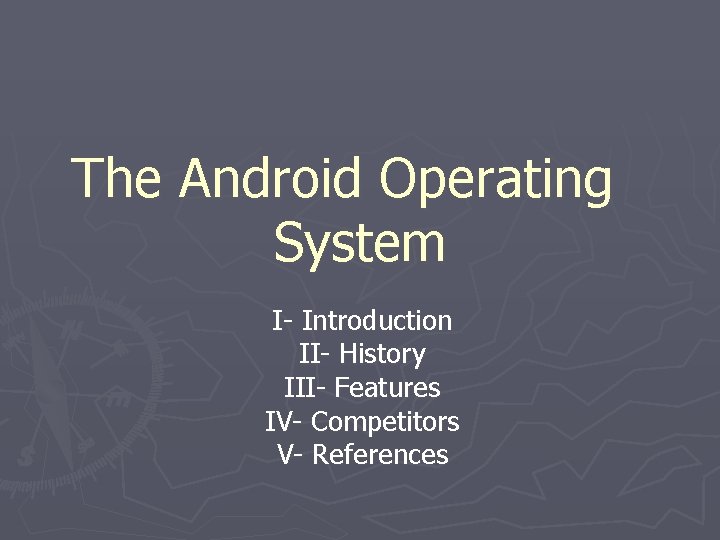 The Android Operating System

I- Introduction
II- History
III- Features
IV- Competitors
V- References